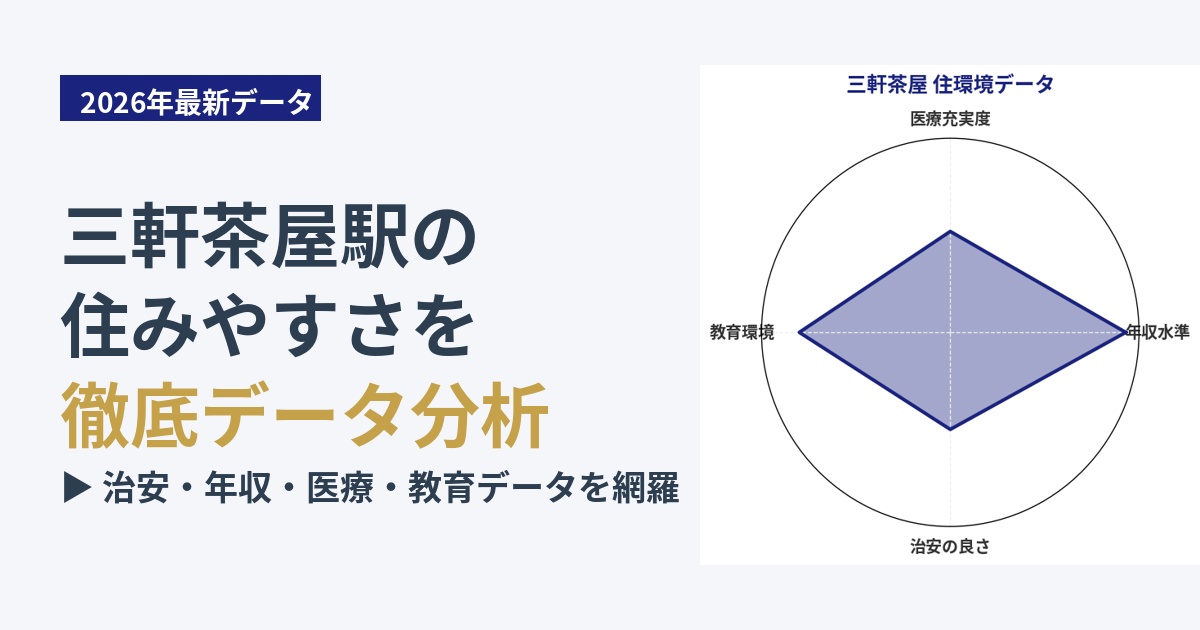 2026年最新データ

三軒茶屋駅の
住みやすさを
徹底データ分析

▶ 治安・年収・医療・教育データを網羅

三軒茶屋 住環境データ

医療充実度

教育環境

年収水準

治安の良さ